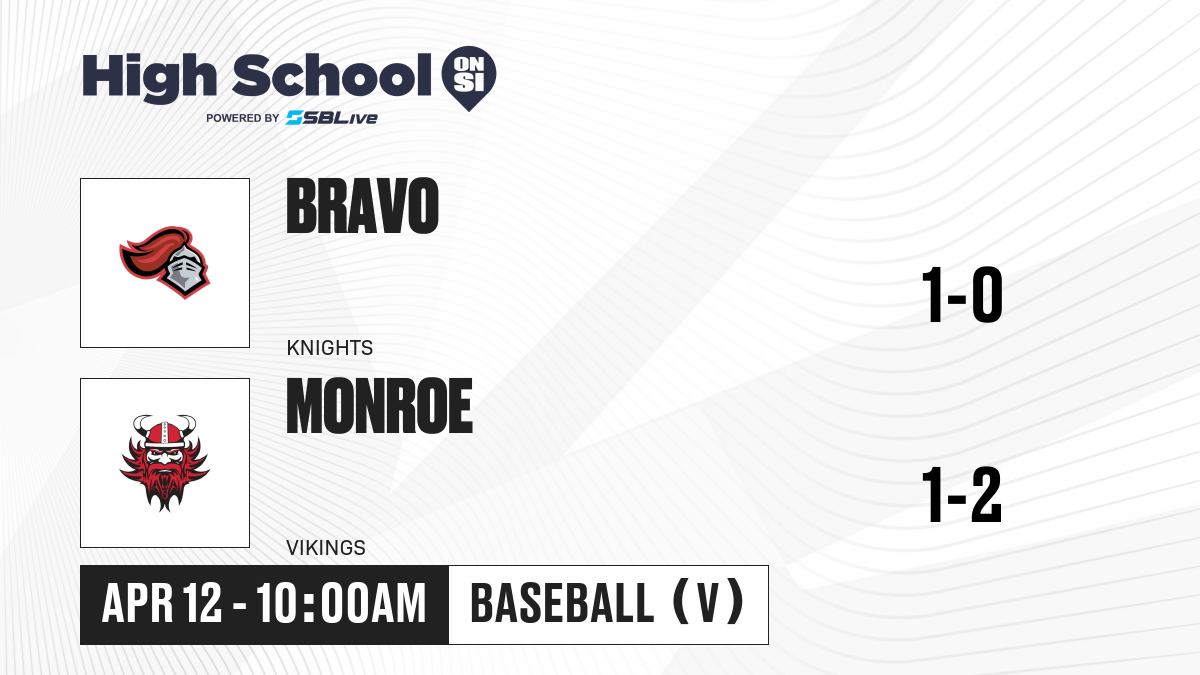 High School ON SI
POWERED BY SBLive

BRAVO
KNIGHTS
1-0

MONROE
VIKINGS
1-2

APR 12 - 10:00AM
BASEBALL (V)